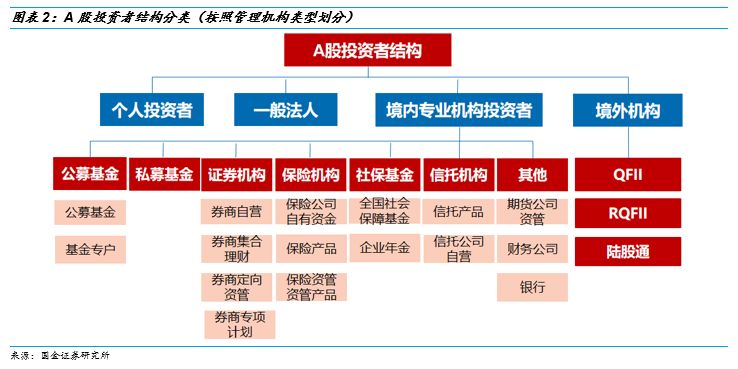 图表 2：A 股投资者结构分类（按照管理机构类型划分）

A股投资者结构

个人投资者

一般法人

境内专业机构投资者

境外机构

公募基金

私募基金

证券机构

保险机构

社保基金

信托机构

其他

QFII

RQFII

陆股通

公募基金

基金专户

券商自营

券商集合理财

券商定向资管

券商专项计划

保险公司自有资金

保险产品

保险资管资管产品

全国社会保障基金

企业年金

信托产品

信托公司自营

期货公司资管

财务公司

银行

来源：国金证券研究所